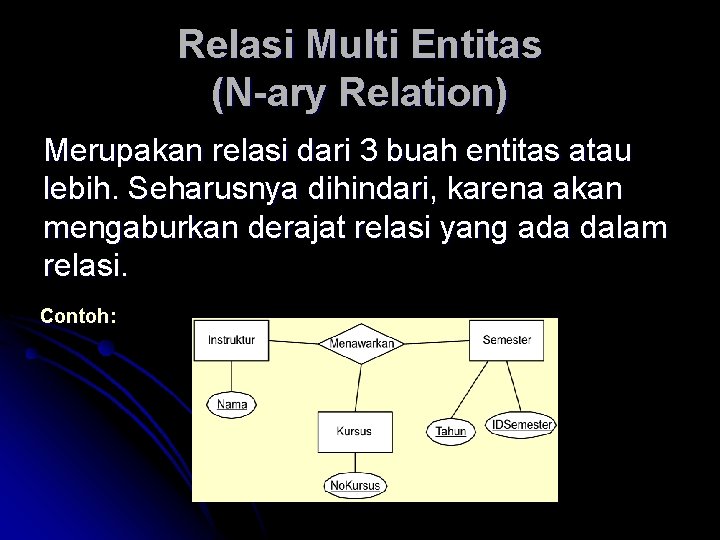 Relasi Multi Entitas
(N-ary Relation)

Merupakan relasi dari 3 buah entitas atau lebih. Seharusnya dihindari, karena akan mengaburkan derajat relasi yang ada dalam relasi.

Contoh:

Instruktur

Menawarkan

Semester

Nama

Kursus

Tahun

IDSemester

NoKursus